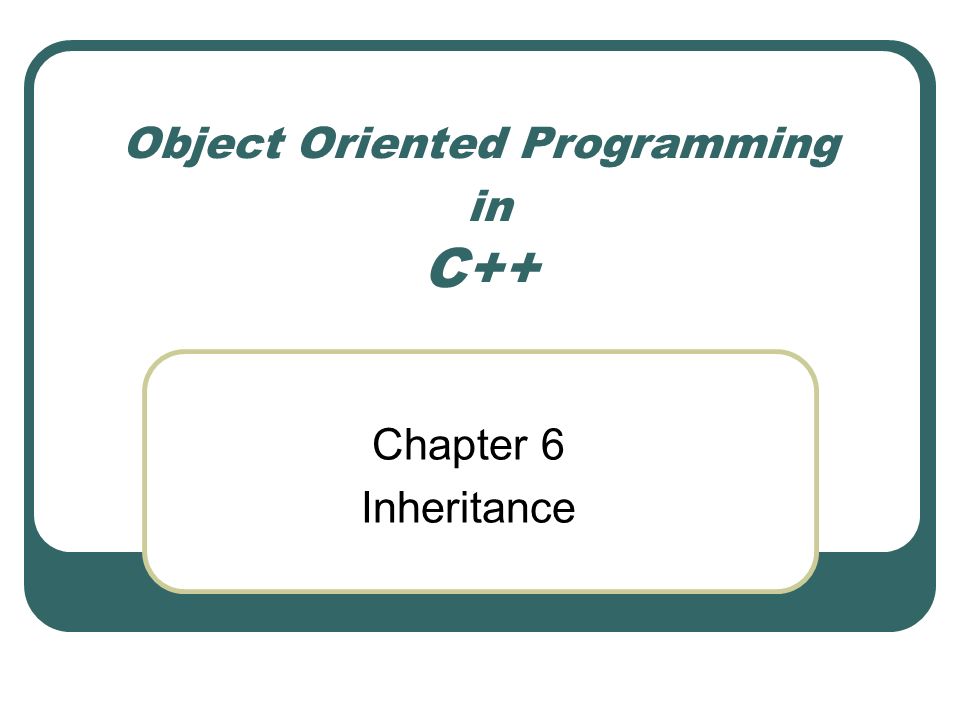 Object Oriented Programming
in
C++

Chapter 6
Inheritance